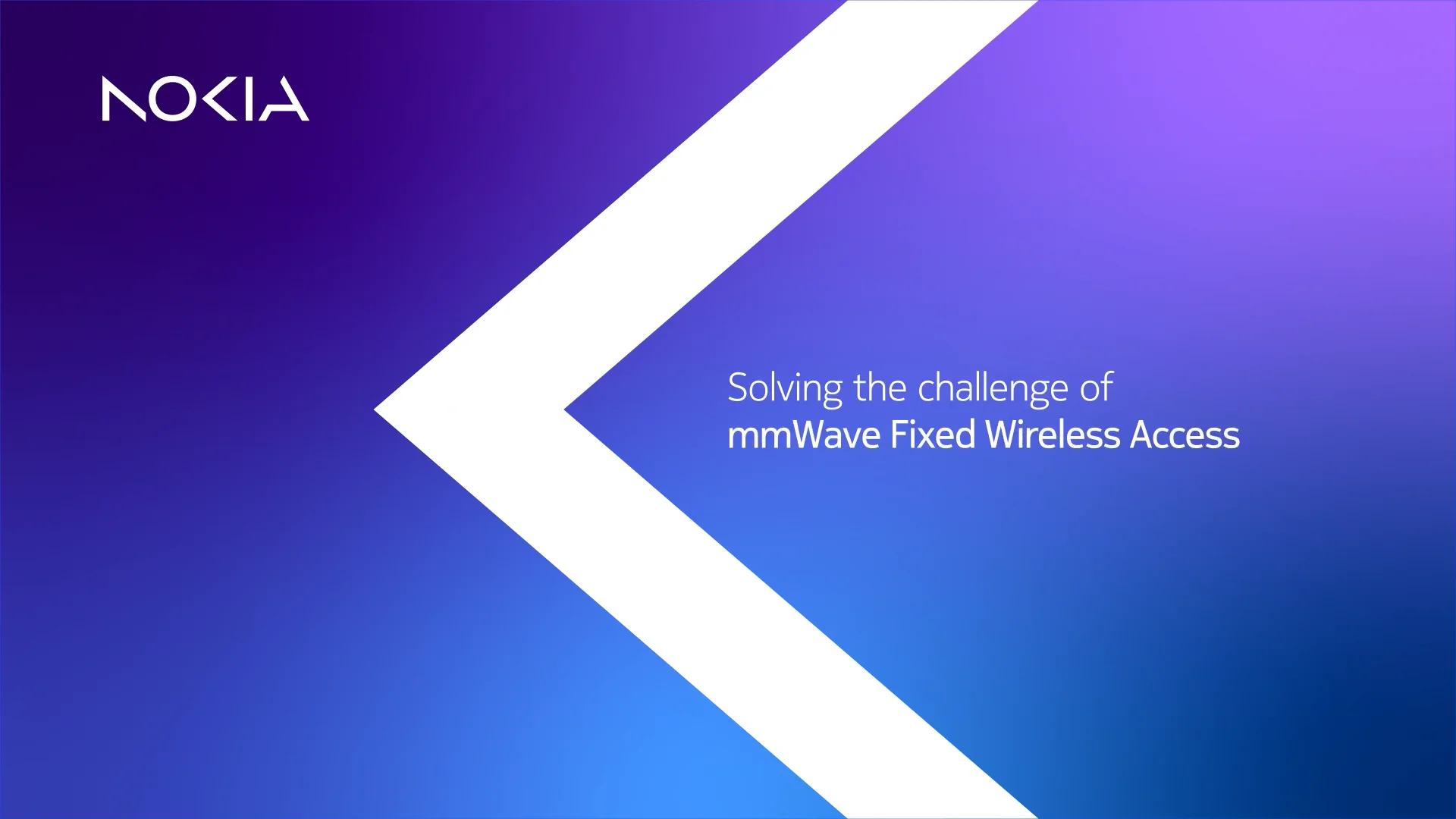 NOKIA

Solving the challenge of
mmWave Fixed Wireless Access